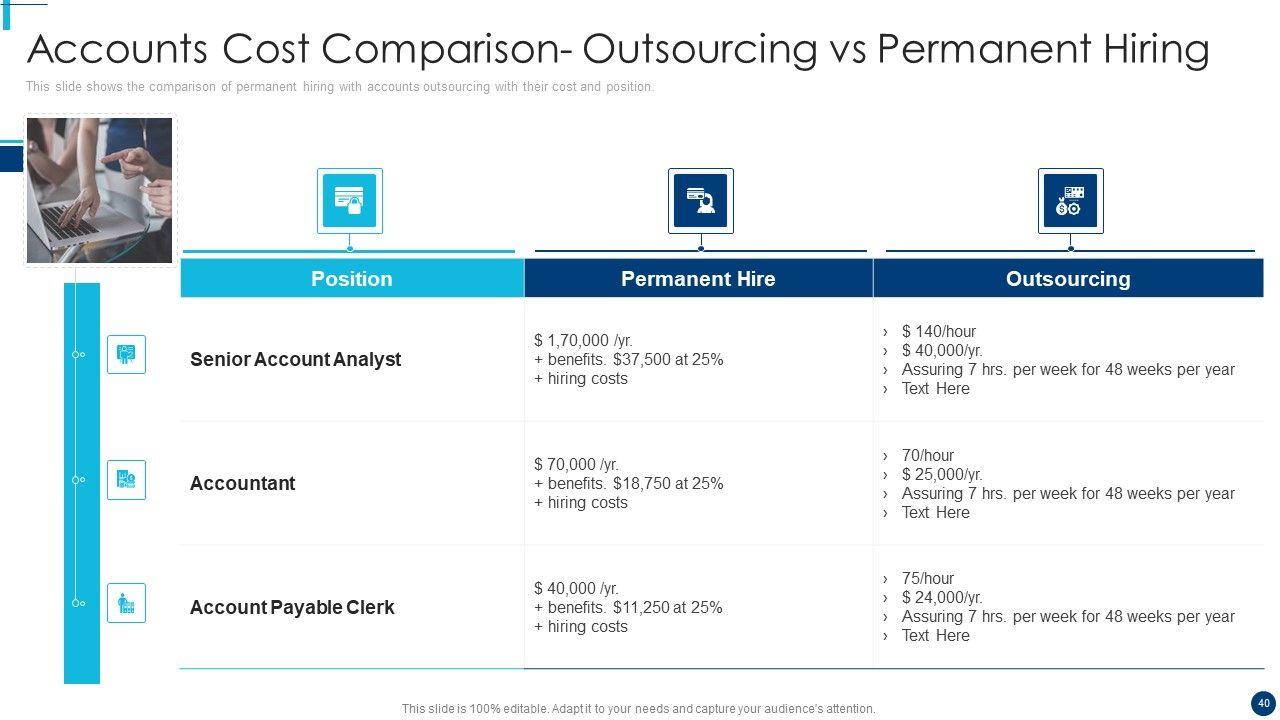 Accounts Cost Comparison- Outsourcing vs Permanent Hiring

This slide shows the comparison of permanent hiring with accounts outsourcing with their cost and position.

| Position | Permanent Hire | Outsourcing |
|---|---|---|
| Senior Account Analyst | \$ 1,70,000 /yr. + benefits. \$37,500 at 25% + hiring costs | › \$ 140/hour › \$ 40,000/yr. › Assuring 7 hrs. per week for 48 weeks per year › Text Here |
| Accountant | \$ 70,000 /yr. + benefits. \$18,750 at 25% + hiring costs | › 70/hour › \$ 25,000/yr. › Assuring 7 hrs. per week for 48 weeks per year › Text Here |
| Account Payable Clerk | \$ 40,000 /yr. + benefits. \$11,250 at 25% + hiring costs | › 75/hour › \$ 24,000/yr. › Assuring 7 hrs. per week for 48 weeks per year › Text Here |

This slide is 100% editable. Adapt it to your needs and capture your audience's attention.

40